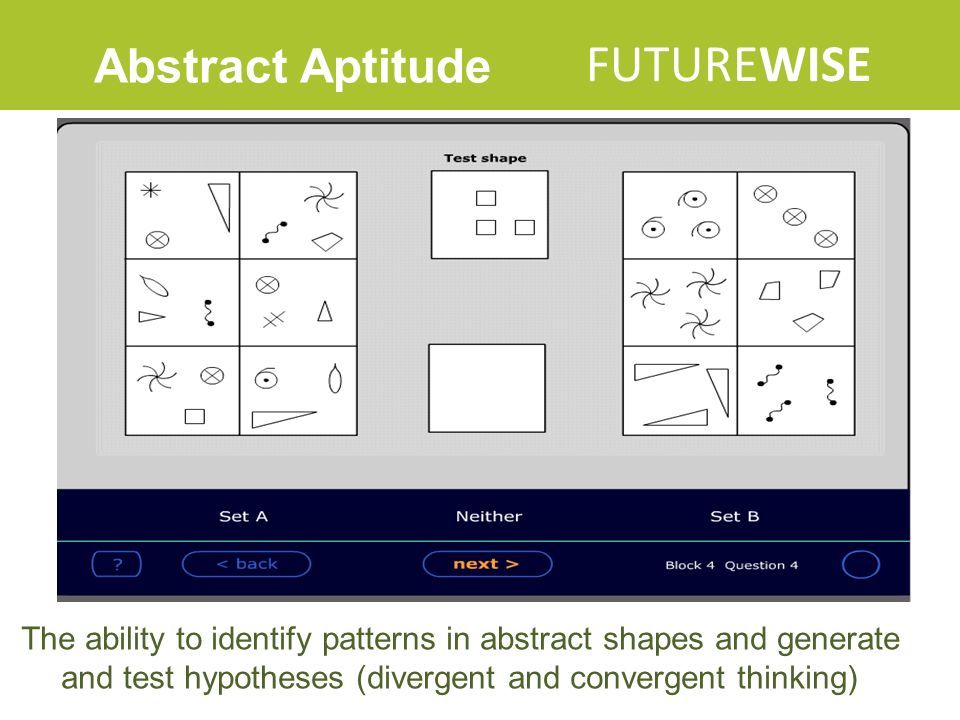 Abstract Aptitude FUTUREWISE

Test shape

Set A Neither Set B

? < back next > Block 4 Question 4

The ability to identify patterns in abstract shapes and generate and test hypotheses (divergent and convergent thinking)